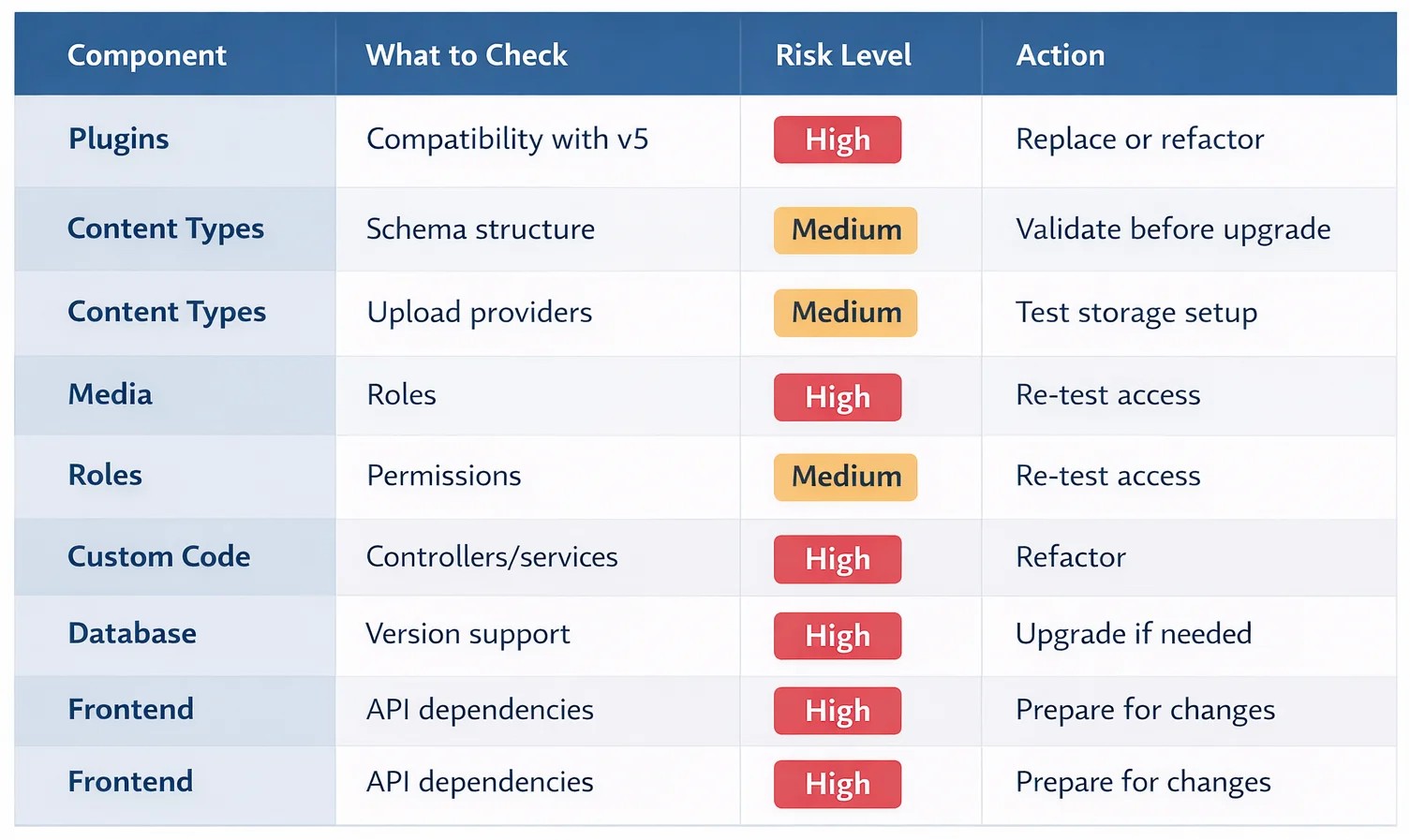 | Component | What to Check | Risk Level | Action |
|---|---|---|---|
| Plugins | Compatibility with v5 | High | Replace or refactor |
| Content Types | Schema structure | Medium | Validate before upgrade |
| Content Types | Upload providers | Medium | Test storage setup |
| Media | Roles | High | Re-test access |
| Roles | Permissions | Medium | Re-test access |
| Custom Code | Controllers/services | High | Refactor |
| Database | Version support | High | Upgrade if needed |
| Frontend | API dependencies | High | Prepare for changes |
| Frontend | API dependencies | High | Prepare for changes |